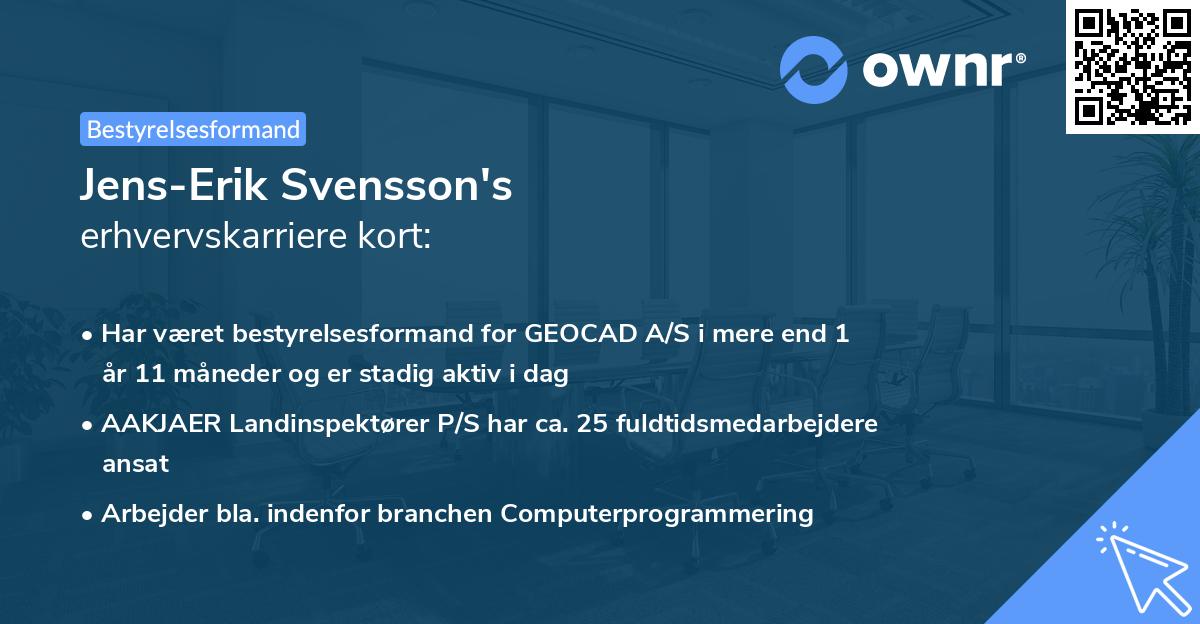 ownr®

Bestyrelsesformand

Jens-Erik Svensson's
erhvervskarriere kort:

• Har været bestyrelsesformand for GEOCAD A/S i mere end 1 år 11 måneder og er stadig aktiv i dag

• AAKJAER Landinspektører P/S har ca. 25 fuldtidsmedarbejdere ansat

• Arbejder bla. indenfor branchen Computerprogrammering